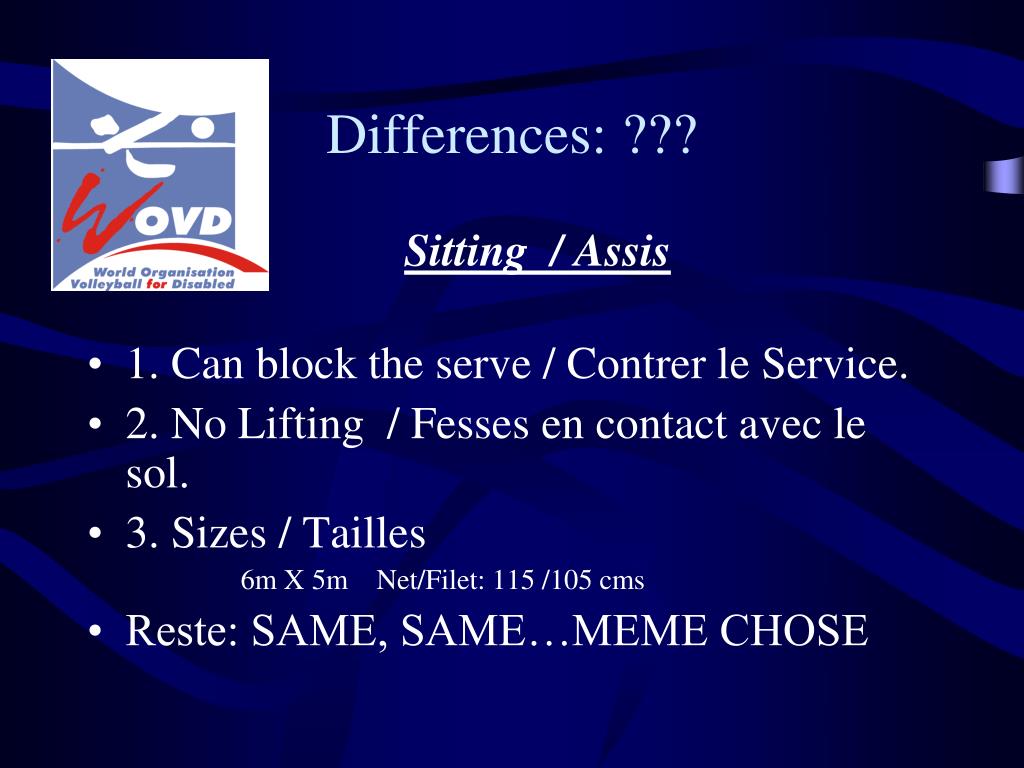 WOVD
World Organisation Volleyball for Disabled

Differences: ???

Sitting / Assis

• 1. Can block the serve / Contrer le Service.
• 2. No Lifting / Fesses en contact avec le sol.
• 3. Sizes / Tailles
6m X 5m Net/Filet: 115 /105 cms
• Reste: SAME, SAME…MEME CHOSE